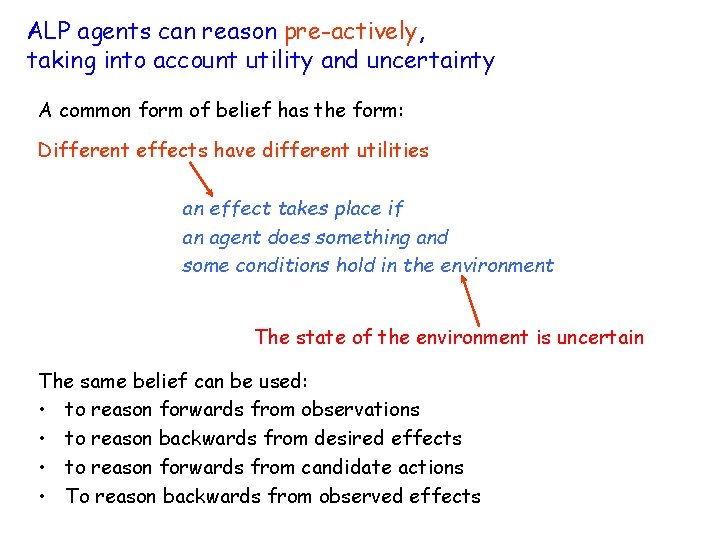 ALP agents can reason pre-actively,
taking into account utility and uncertainty

A common form of belief has the form:

Different effects have different utilities

an effect takes place if
an agent does something and
some conditions hold in the environment

The state of the environment is uncertain

The same belief can be used:
• to reason forwards from observations
• to reason backwards from desired effects
• to reason forwards from candidate actions
• To reason backwards from observed effects